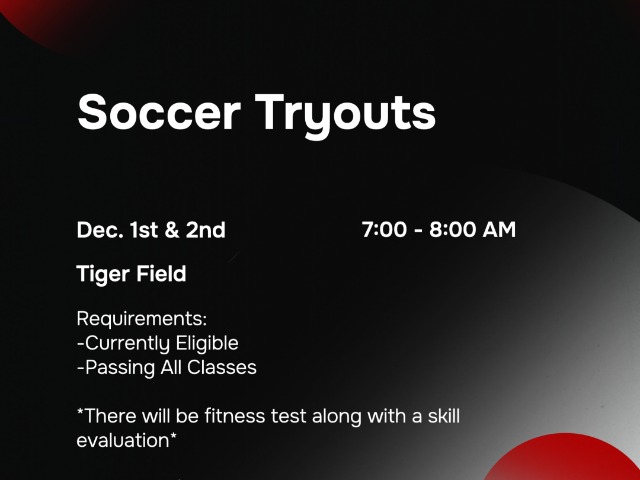 Soccer Tryouts

Dec. 1st & 2nd

7:00 - 8:00 AM

Tiger Field

Requirements:
-Currently Eligible
-Passing All Classes

*There will be fitness test along with a skill evaluation*